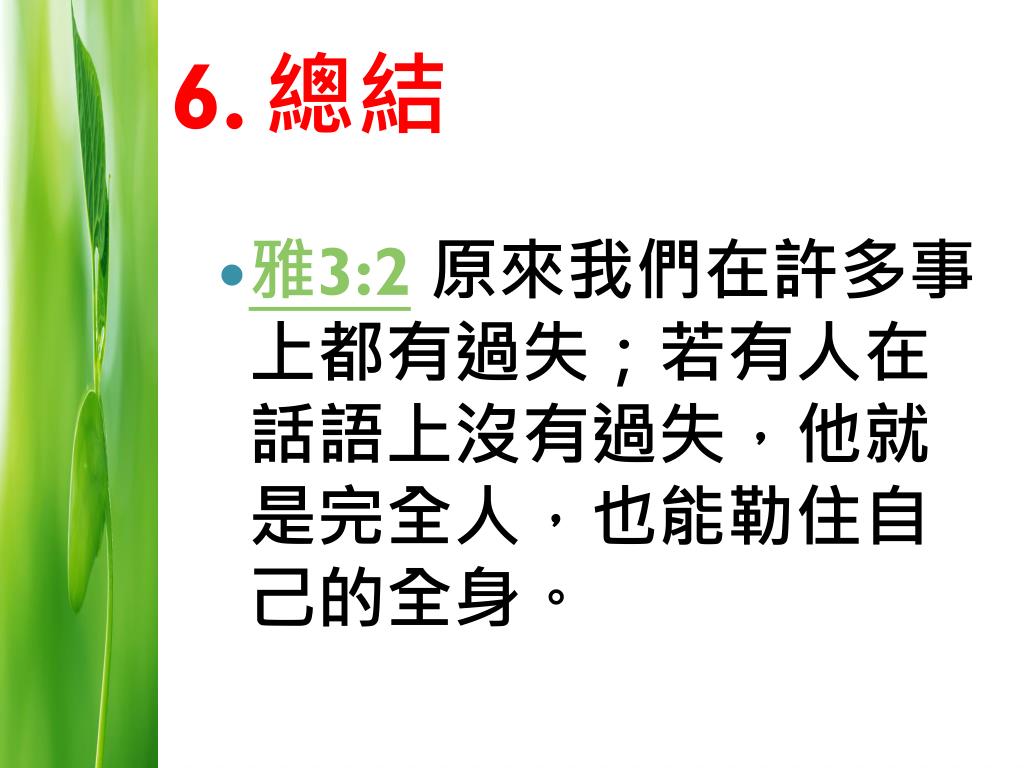 6. 總結

• 雅3:2 原來我們在許多事上都有過失；若有人在話語上沒有過失，他就是完全人，也能勒住自己的全身。